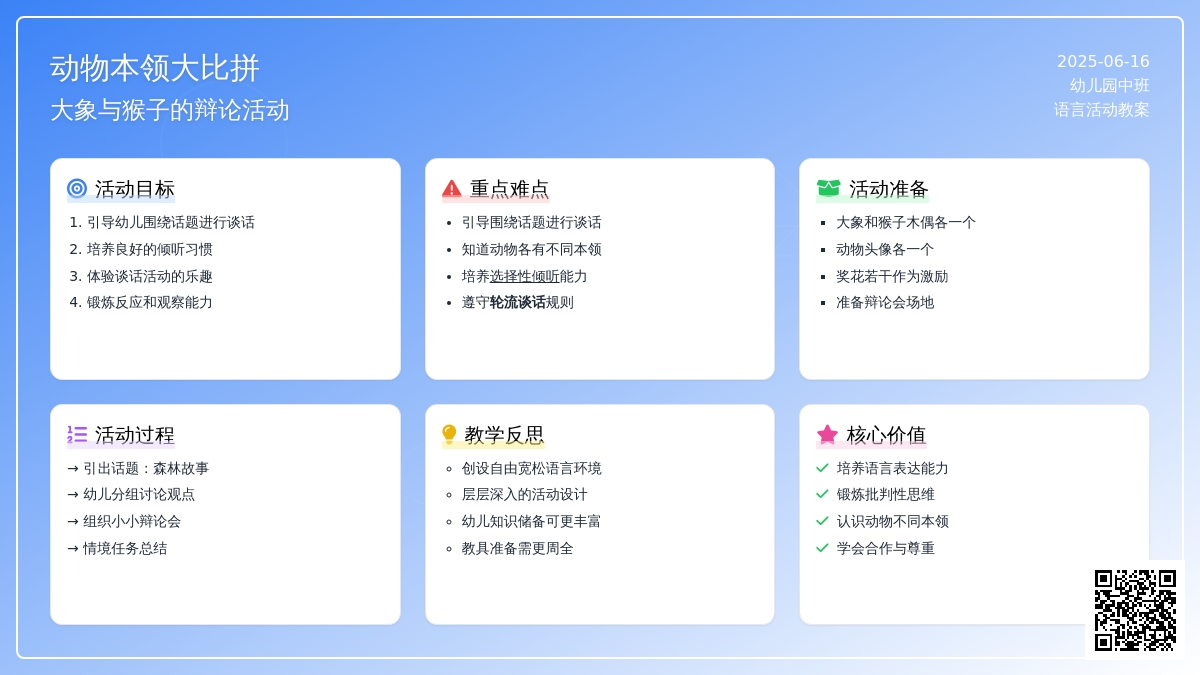 动物本领大比拼
大象与猴子的辩论活动

2025-06-16
幼儿园中班
语言活动教案

活动目标
1. 引导幼儿围绕话题进行谈话
2. 培养良好的倾听习惯
3. 体验谈话活动的乐趣
4. 锻炼反应和观察能力

重点难点
• 引导围绕话题进行谈话
• 知道动物各有不同本领
• 培养选择性倾听能力
• 遵守轮流谈话规则

活动准备
▪ 大象和猴子木偶各一个
▪ 动物头像各一个
▪ 奖花若干作为激励
▪ 准备辩论会场地

活动过程
→ 引出话题：森林故事
→ 幼儿分组讨论观点
→ 组织小小辩论会
→ 情境任务总结

教学反思
◦ 创设自由宽松语言环境
◦ 层层深入的活动设计
◦ 幼儿知识储备可更丰富
◦ 教具准备需更周全

核心价值
✓ 培养语言表达能力
✓ 锻炼批判性思维
✓ 认识动物不同本领
✓ 学会合作与尊重